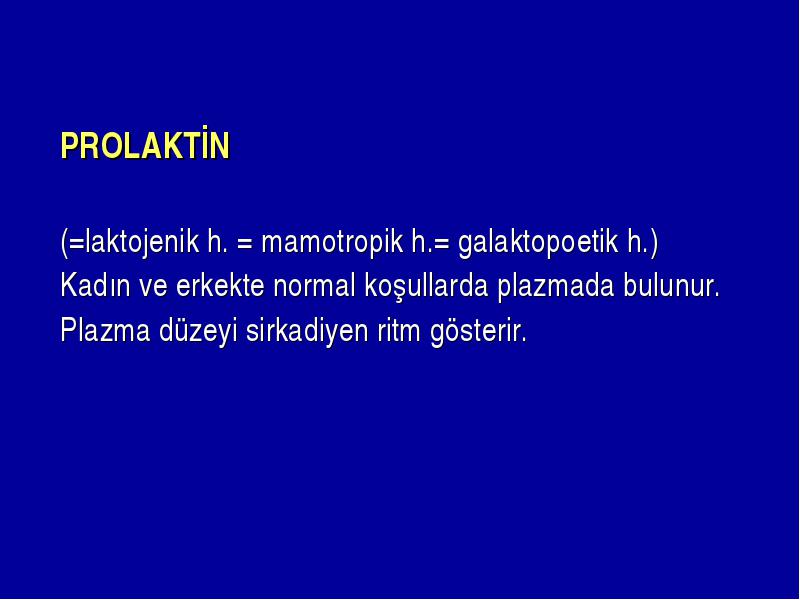 PROLAKTİN

(=laktojenik h. = mamotropik h.= galaktopoetik h.)
Kadın ve erkekte normal koşullarda plazmada bulunur.
Plazma düzeyi sirkadiyen ritm gösterir.